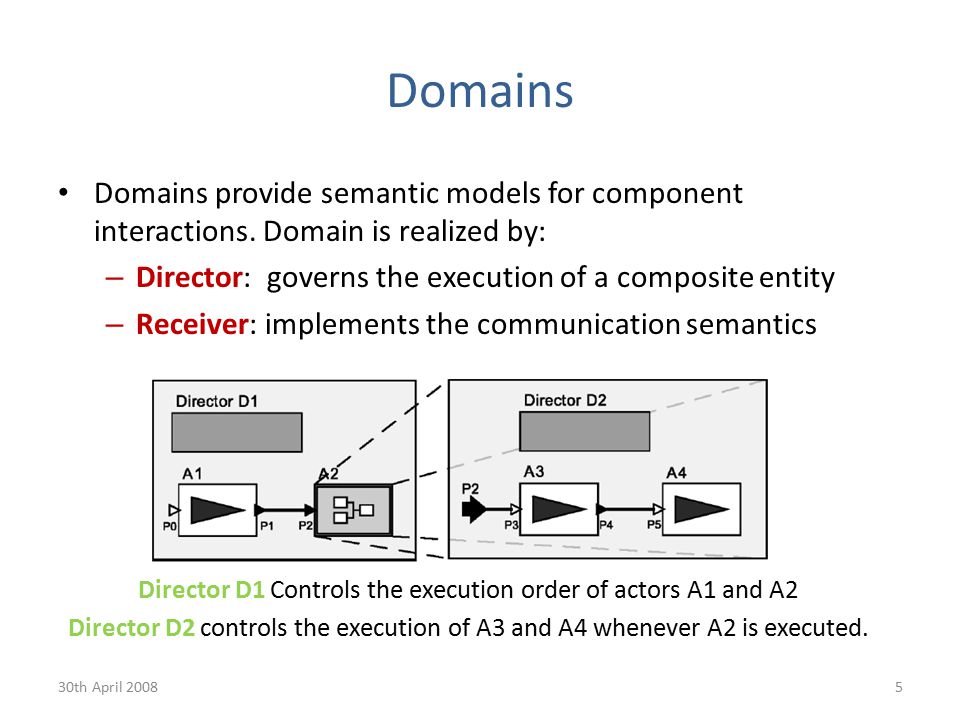 Domains

• Domains provide semantic models for component interactions. Domain is realized by:
 – Director: governs the execution of a composite entity
 – Receiver: implements the communication semantics

Director D1
A1
A2
P0
P1
P2
Director D2
A3
A4
P2
P3
P4
P5

Director D1 Controls the execution order of actors A1 and A2
Director D2 controls the execution of A3 and A4 whenever A2 is executed.

30th April 2008

5